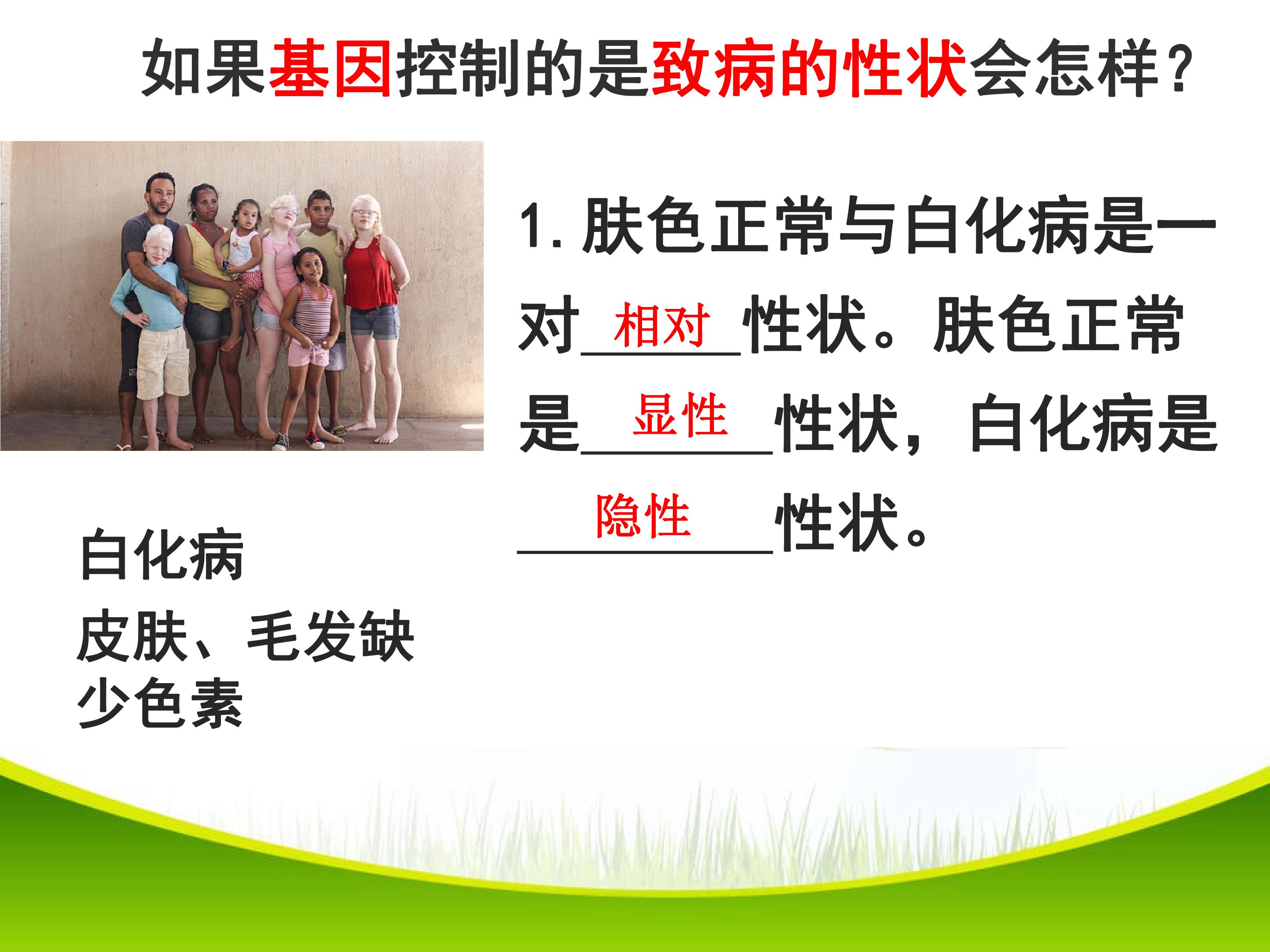 如果基因控制的是致病的性状会怎样?

1.肤色正常与白化病是一对相对性状。肤色正常是显性性状，白化病是隐性性状。

白化病

皮肤、毛发缺少色素